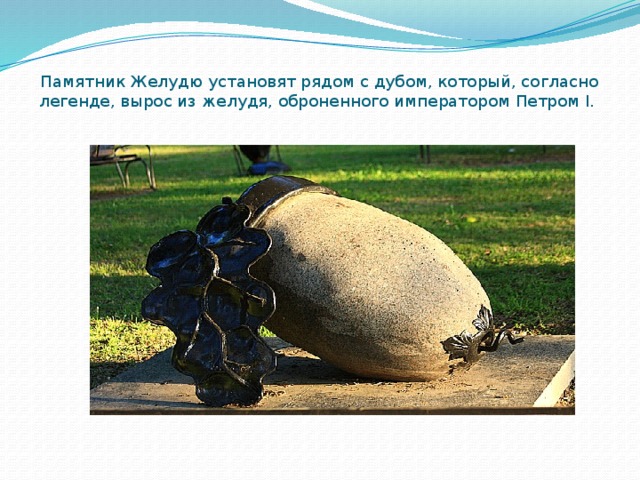 Памятник Желудю установят рядом с дубом, который, согласно легенде, вырос из желудя, оброненного императором Петром I.